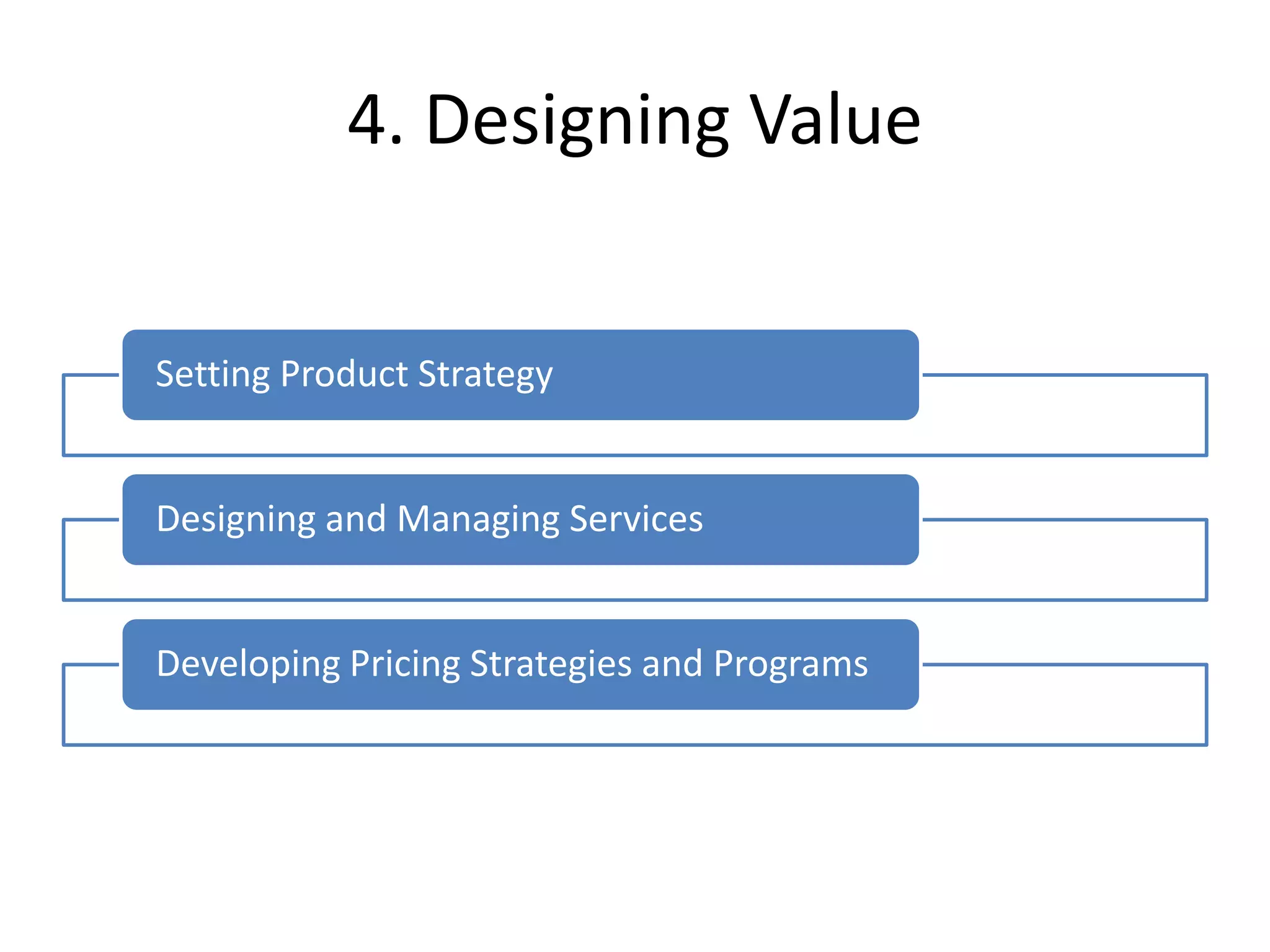 4. Designing Value

Setting Product Strategy

Designing and Managing Services

Developing Pricing Strategies and Programs